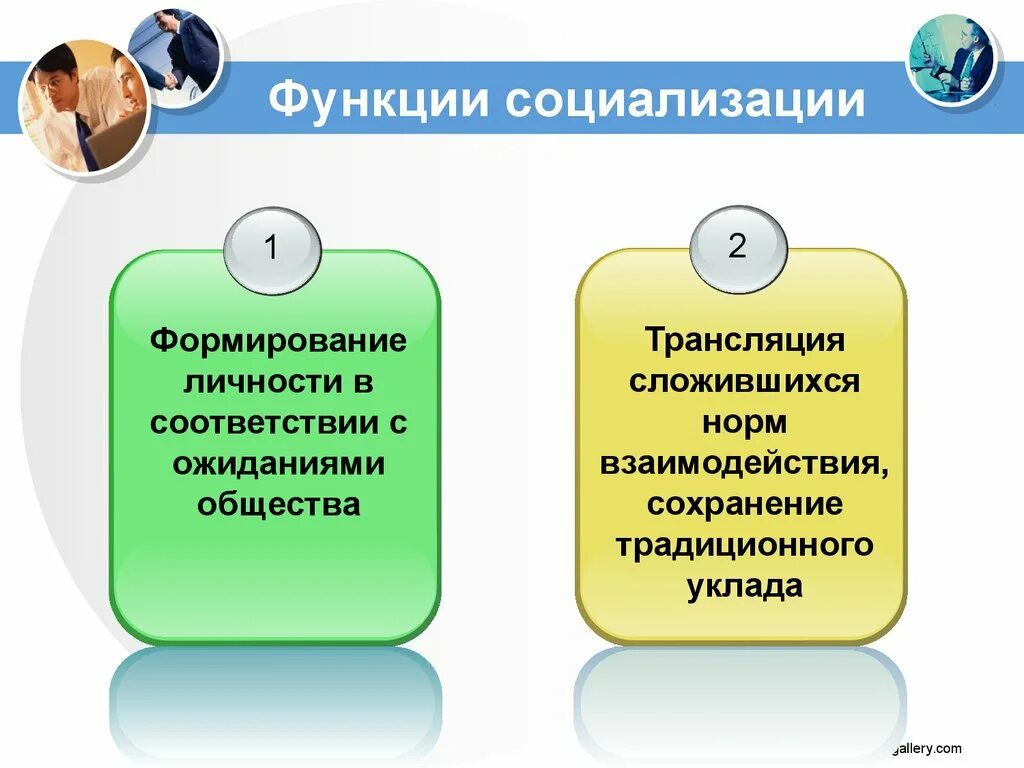 Функции социализации

1

Формирование личности в соответствии с ожиданиями общества

2

Трансляция сложившихся норм взаимодействия, сохранение традиционного уклада

gallery.com